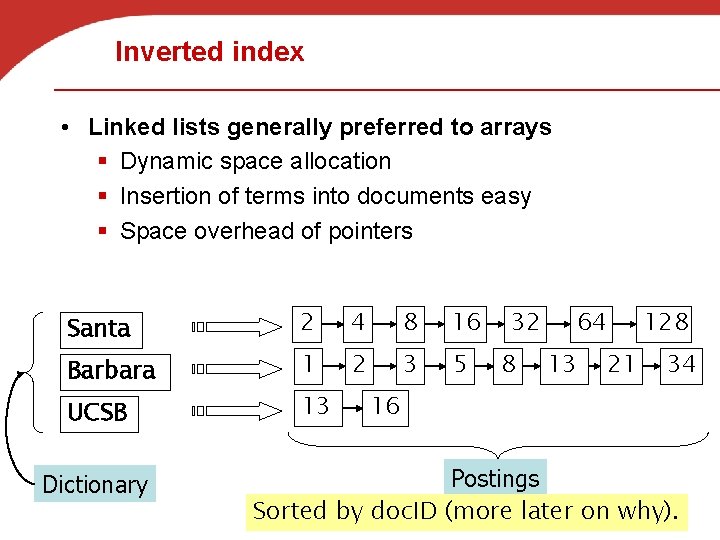 Inverted index

• Linked lists generally preferred to arrays
 ▪ Dynamic space allocation
 ▪ Insertion of terms into documents easy
 ▪ Space overhead of pointers

Santa
Barbara
UCSB

2 4 8 16 32 64 128
1 2 3 5 8 13 21 34
13 16

Dictionary

Postings

Sorted by docID (more later on why).